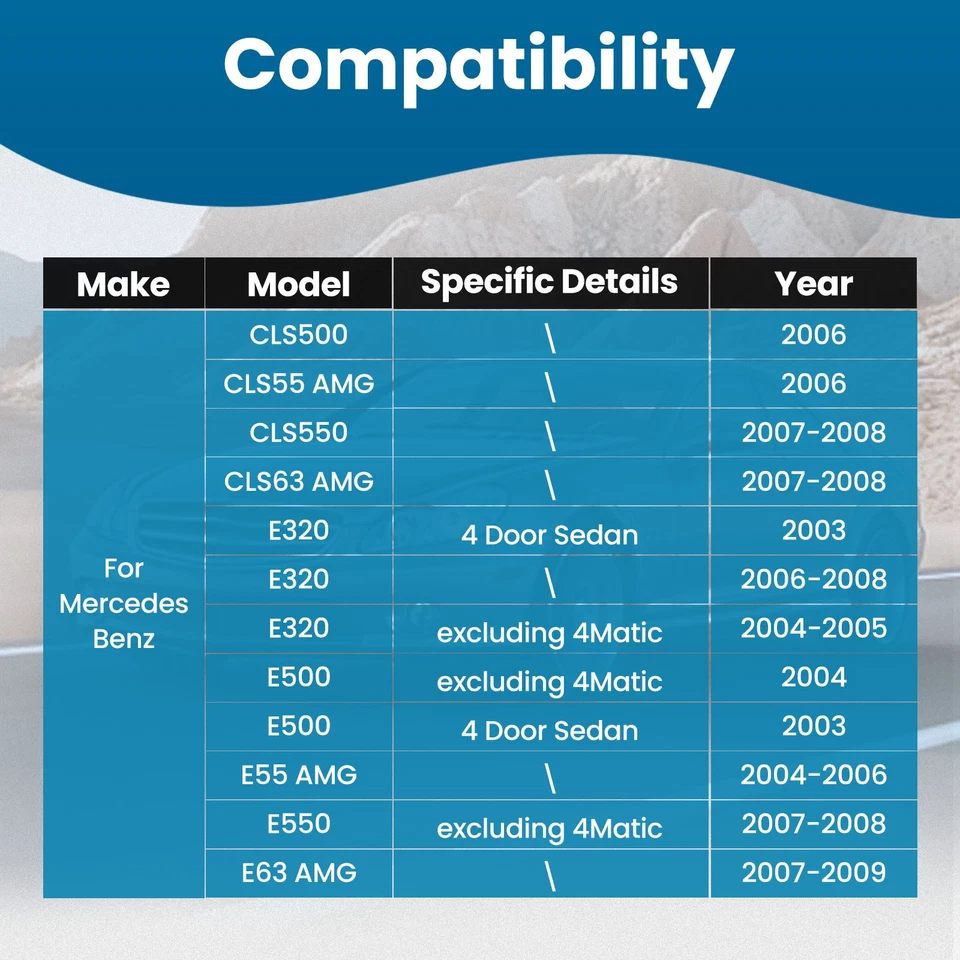 Compatibility

| Make | Model | Specific Details | Year |
|---|---|---|---|
| For Mercedes Benz | CLS500 | \ | 2006 |
| | CLS55 AMG | \ | 2006 |
| | CLS550 | \ | 2007-2008 |
| | CLS63 AMG | \ | 2007-2008 |
| | E320 | 4 Door Sedan | 2003 |
| | E320 | \ | 2006-2008 |
| | E320 | excluding 4Matic | 2004-2005 |
| | E500 | excluding 4Matic | 2004 |
| | E500 | 4 Door Sedan | 2003 |
| | E55 AMG | \ | 2004-2006 |
| | E550 | excluding 4Matic | 2007-2008 |
| | E63 AMG | \ | 2007-2009 |